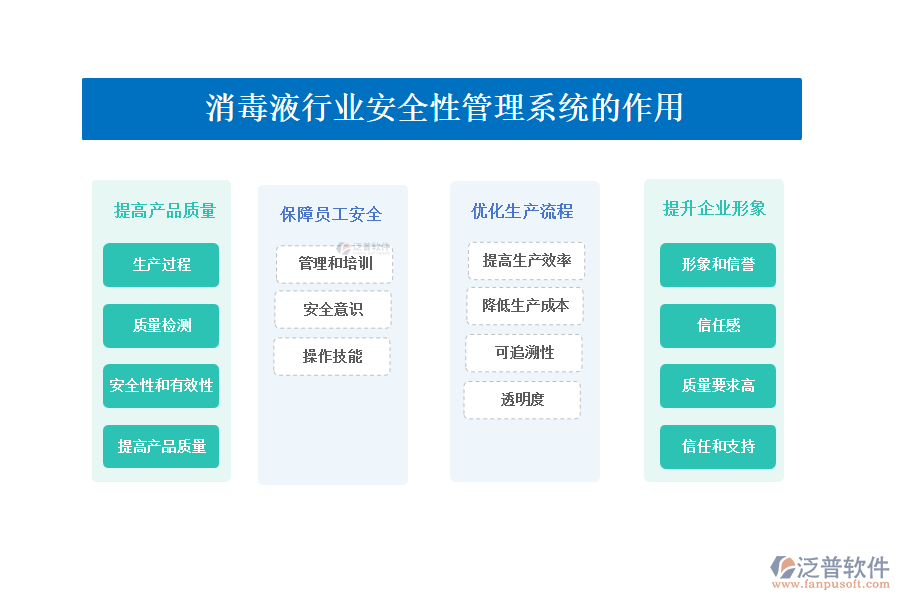 消毒液行业安全性管理系统的作用

提高产品质量

生产过程

质量检测

安全性和有效性

提高产品质量

保障员工安全

管理和培训

安全意识

操作技能

优化生产流程

提高生产效率

降低生产成本

可追溯性

透明度

提升企业形象

形象和信誉

信任感

质量要求高

信任和支持

泛普软件
www.fanpusoft.com